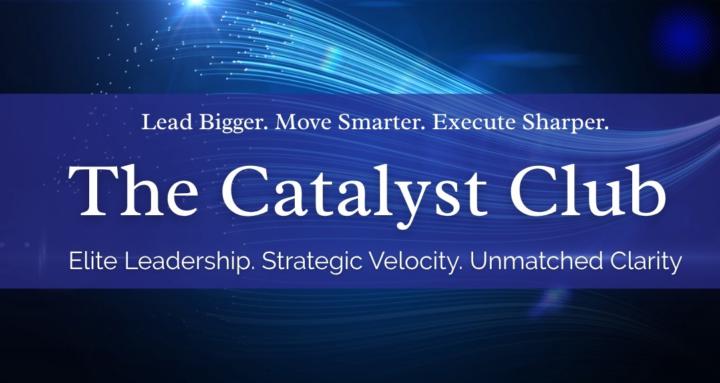 Lead Bigger. Move Smarter. Execute Sharper.

The Catalyst Club

Elite Leadership. Strategic Velocity. Unmatched Clarity